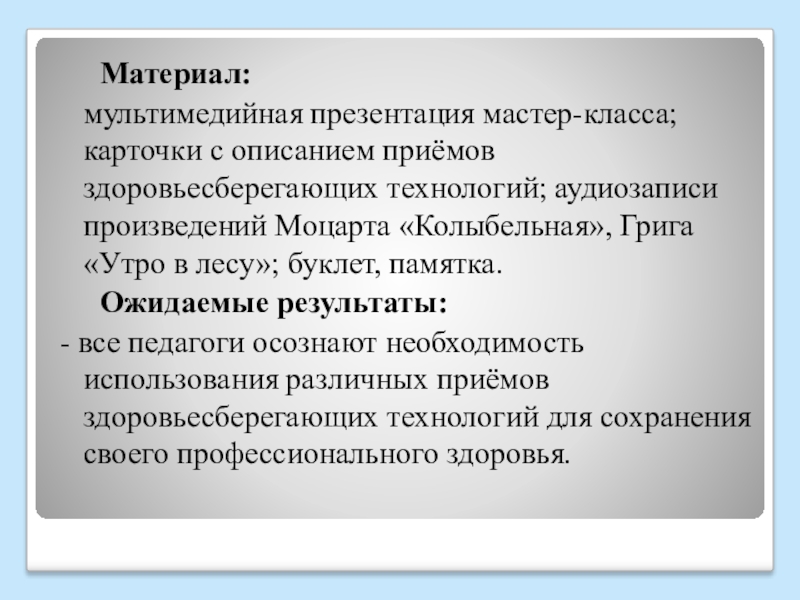 Материал:

мультимедийная презентация мастер-класса; карточки с описанием приёмов здоровьесберегающих технологий; аудиозаписи произведений Моцарта «Колыбельная», Грига «Утро в лесу»; буклет, памятка.

Ожидаемые результаты:

- все педагоги осознают необходимость использования различных приёмов здоровьесберегающих технологий для сохранения своего профессионального здоровья.